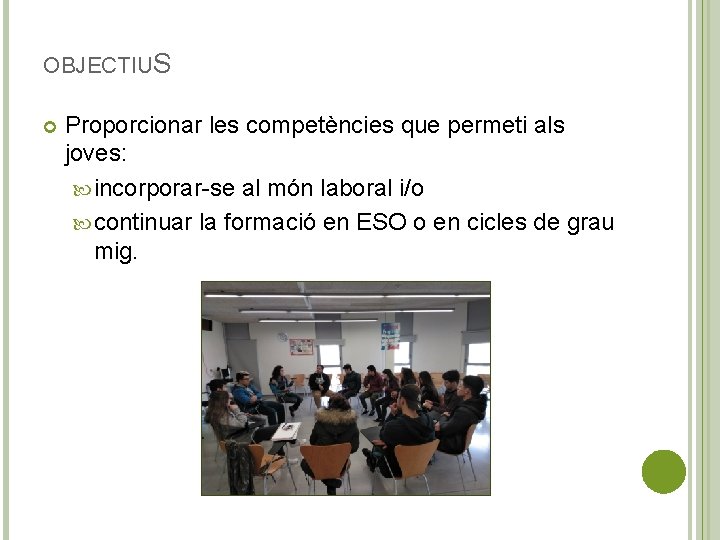 OBJECTIUS

Proporcionar les competències que permeti als joves:

incorporar-se al món laboral i/o

continuar la formació en ESO o en cicles de grau mig.